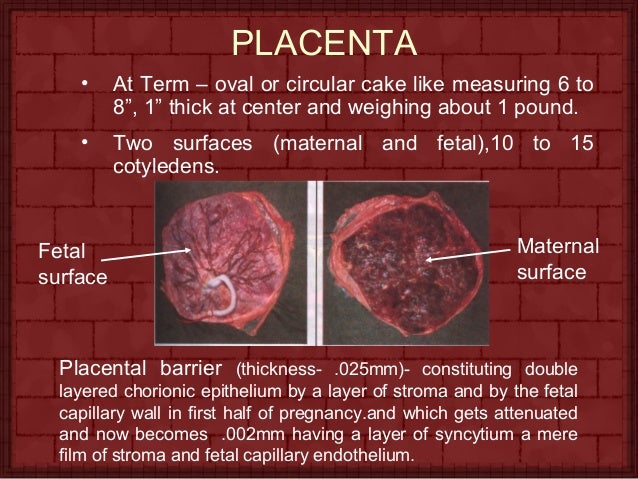 PLACENTA

• At Term – oval or circular cake like measuring 6 to 8”, 1” thick at center and weighing about 1 pound.

• Two surfaces (maternal and fetal),10 to 15 cotyledens.

Fetal surface

Maternal surface

Placental barrier (thickness- .025mm)- constituting double layered chorionic epithelium by a layer of stroma and by the fetal capillary wall in first half of pregnancy.and which gets attenuated and now becomes .002mm having a layer of syncytium a mere film of stroma and fetal capillary endothelium.